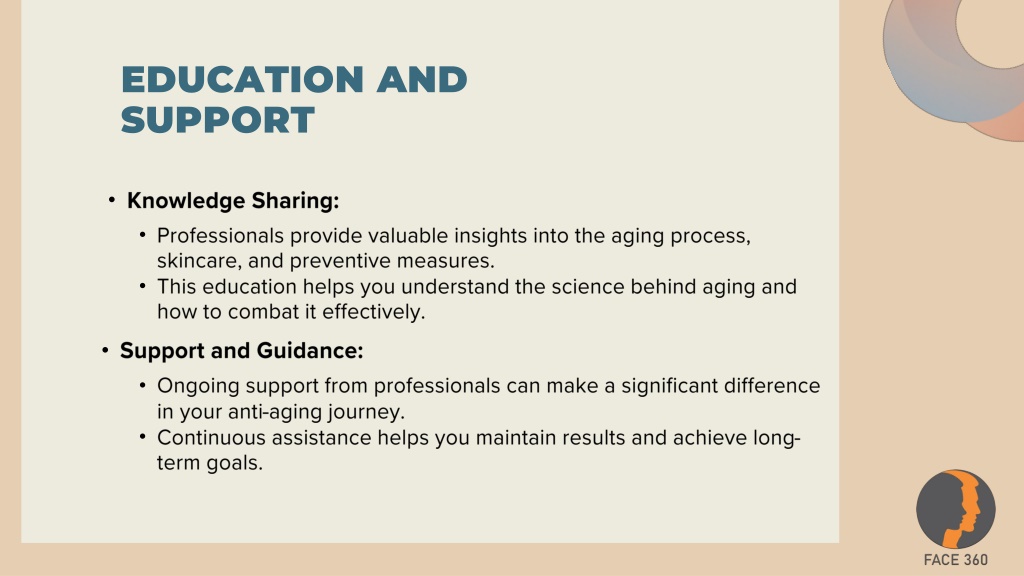 EDUCATION AND SUPPORT

• Knowledge Sharing:

• Professionals provide valuable insights into the aging process, skincare, and preventive measures.
• This education helps you understand the science behind aging and how to combat it effectively.

• Support and Guidance:

• Ongoing support from professionals can make a significant difference in your anti-aging journey.
• Continuous assistance helps you maintain results and achieve long-term goals.

FACE 360